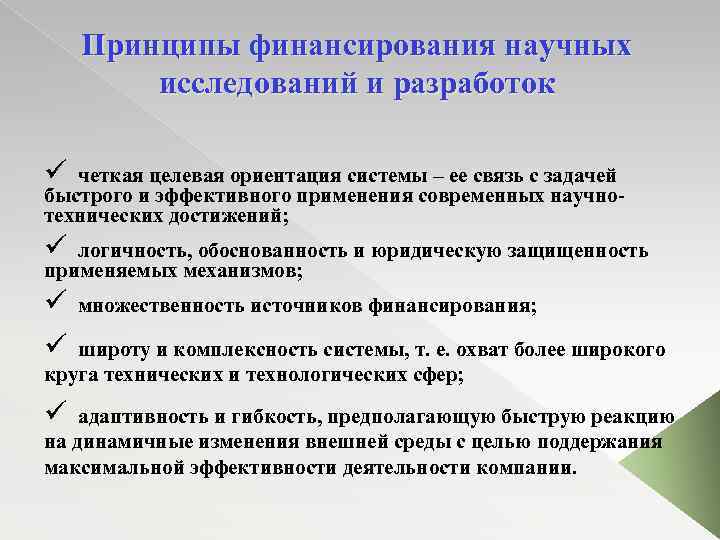 Принципы финансирования научных исследований и разработок

✓ четкая целевая ориентация системы – ее связь с задачей быстрого и эффективного применения современных научно-технических достижений;

✓ логичность, обоснованность и юридическую защищенность применяемых механизмов;

✓ множественность источников финансирования;

✓ широту и комплексность системы, т. е. охват более широкого круга технических и технологических сфер;

✓ адаптивность и гибкость, предполагающую быструю реакцию на динамичные изменения внешней среды с целью поддержания максимальной эффективности деятельности компании.